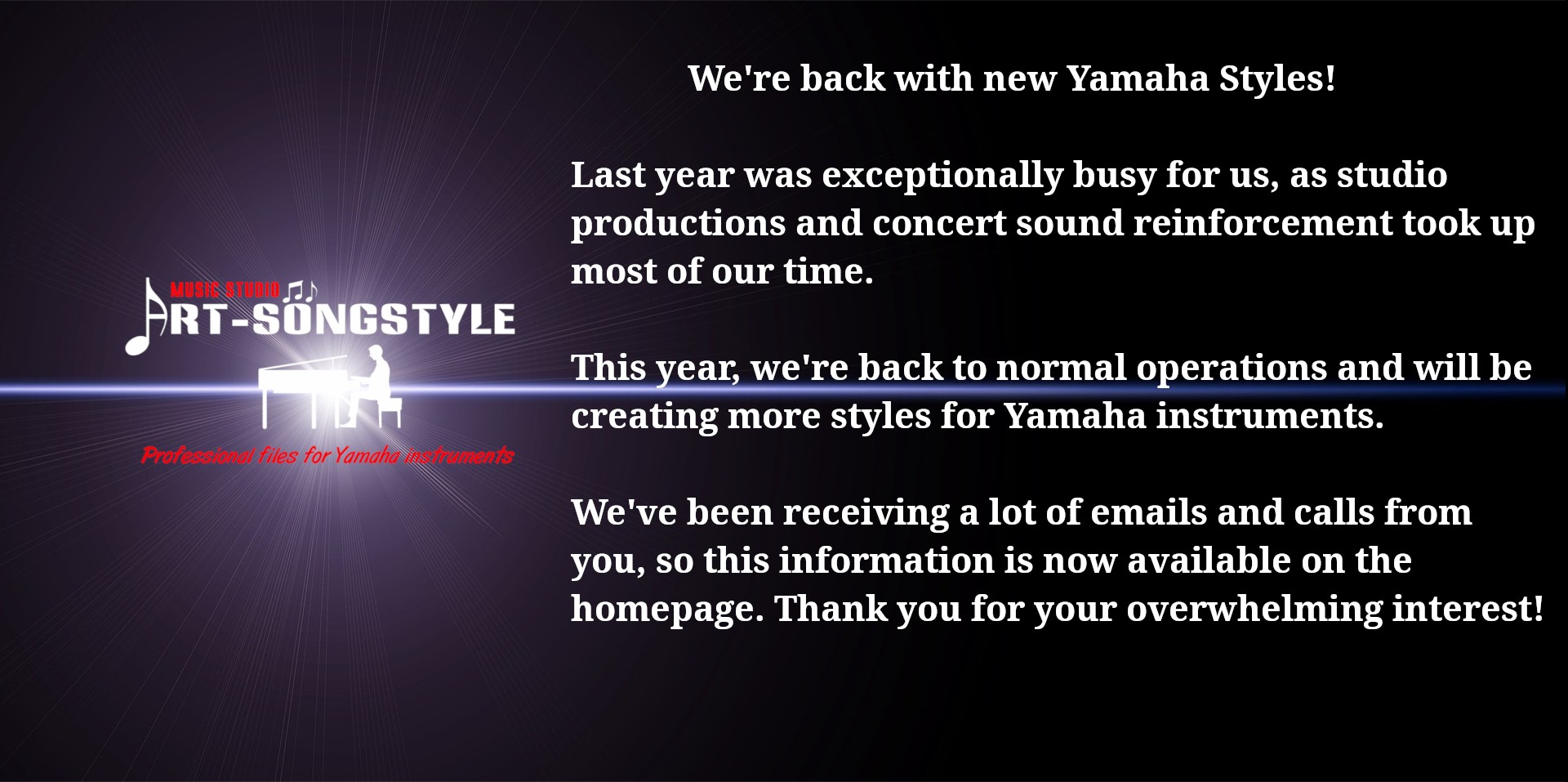 MUSIC STUDIO
ART-SONGSTYLE
Professional files for Yamaha instruments

We're back with new Yamaha Styles!

Last year was exceptionally busy for us, as studio productions and concert sound reinforcement took up most of our time.

This year, we're back to normal operations and will be creating more styles for Yamaha instruments.

We've been receiving a lot of emails and calls from you, so this information is now available on the homepage. Thank you for your overwhelming interest!